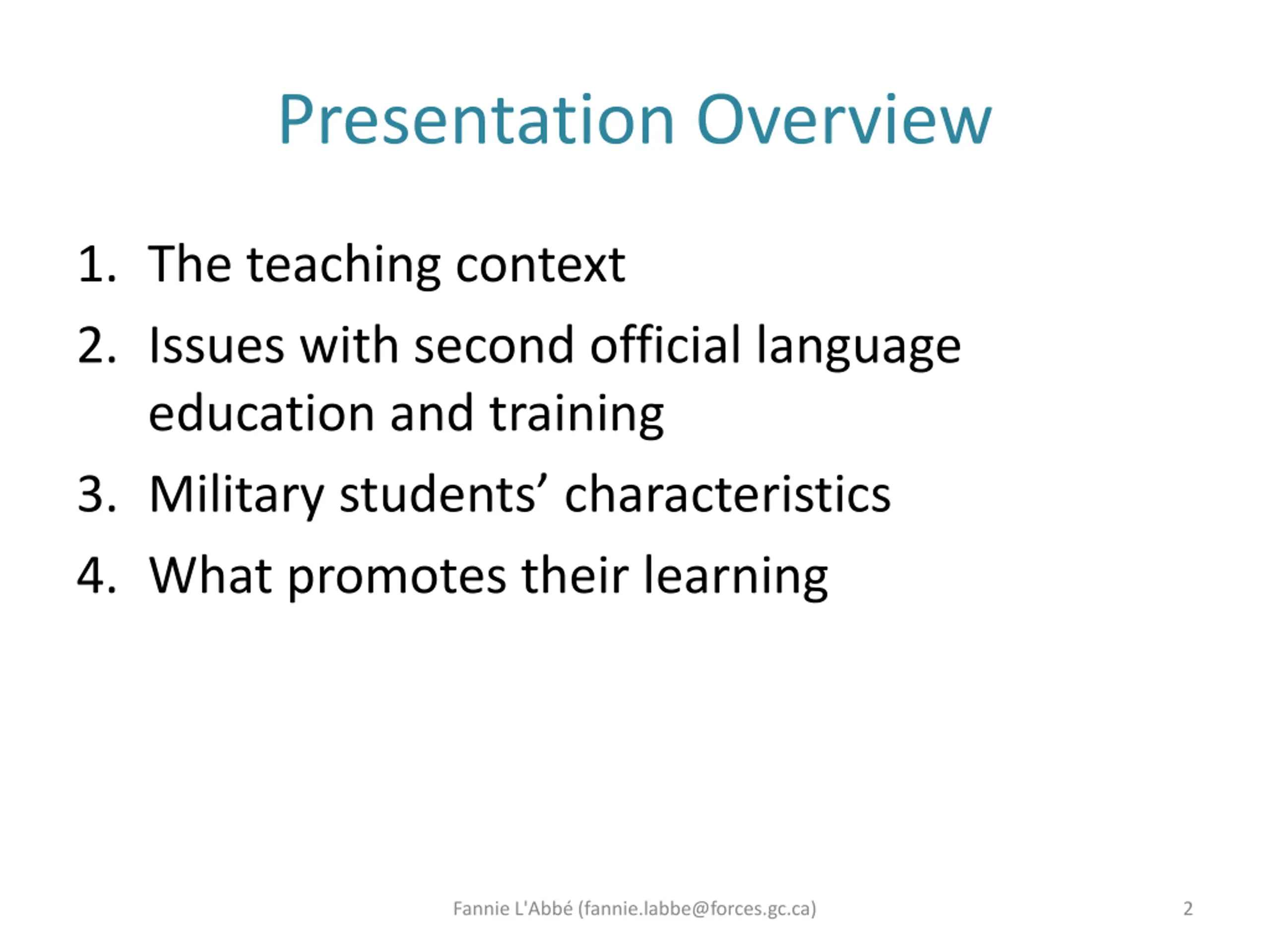 Presentation Overview

1. The teaching context
2. Issues with second official language education and training
3. Military students’ characteristics
4. What promotes their learning

Fannie L'Abbé (fannie.labbe@forces.gc.ca)

2